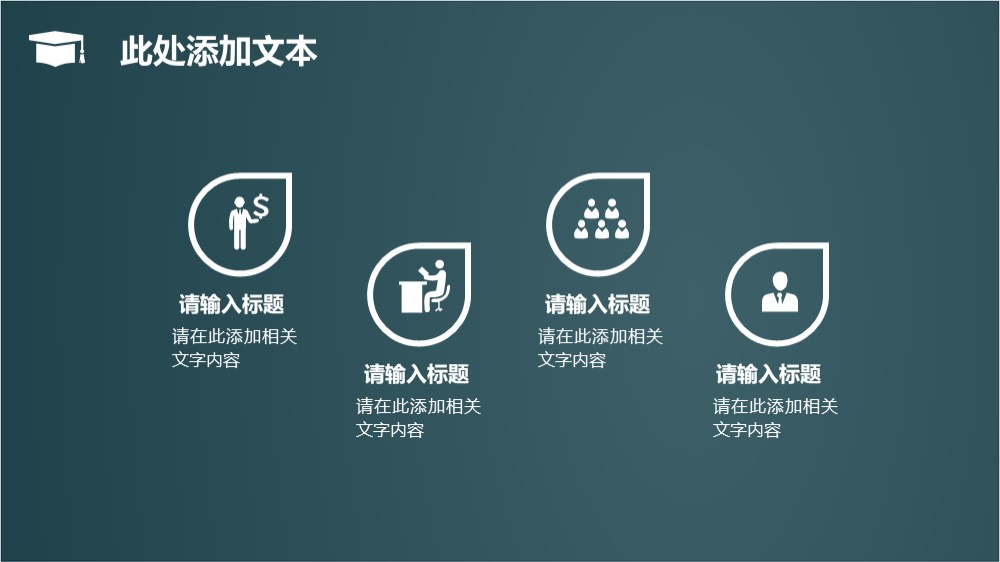 此处添加文本

请输入标题
请在此添加相关文字内容

请输入标题
请在此添加相关文字内容

请输入标题
请在此添加相关文字内容

请输入标题
请在此添加相关文字内容